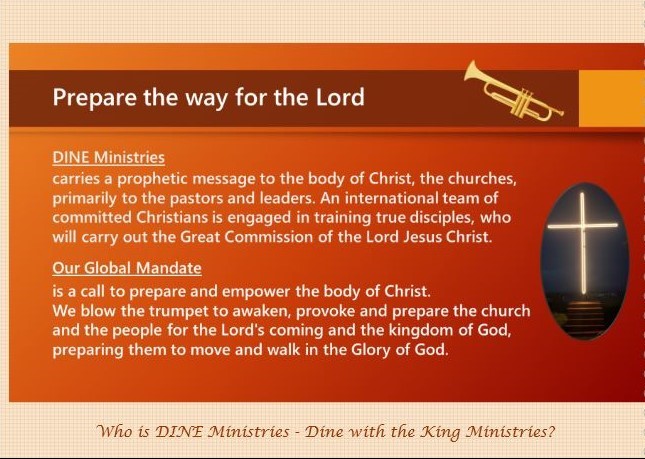 Prepare the way for the Lord

DINE Ministries
carries a prophetic message to the body of Christ, the churches, primarily to the pastors and leaders. An international team of committed Christians is engaged in training true disciples, who will carry out the Great Commission of the Lord Jesus Christ.

Our Global Mandate
is a call to prepare and empower the body of Christ.
We blow the trumpet to awaken, provoke and prepare the church and the people for the Lord's coming and the kingdom of God, preparing them to move and walk in the Glory of God.

Who is DINE Ministries - Dine with the King Ministries?